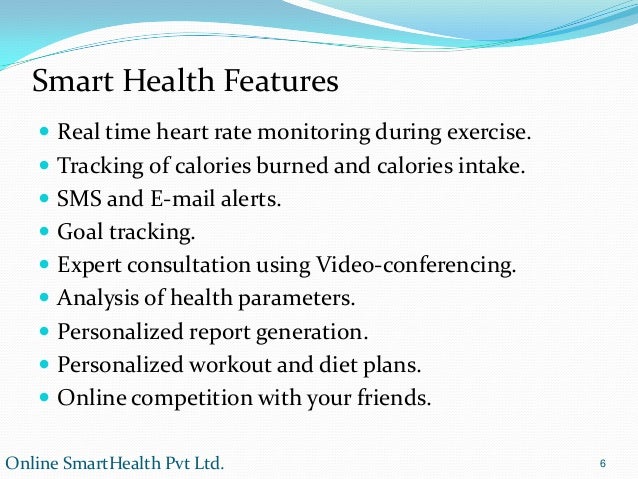 Smart Health Features

- Real time heart rate monitoring during exercise.
- Tracking of calories burned and calories intake.
- SMS and E-mail alerts.
- Goal tracking.
- Expert consultation using Video-conferencing.
- Analysis of health parameters.
- Personalized report generation.
- Personalized workout and diet plans.
- Online competition with your friends.

Online SmartHealth Pvt Ltd.

6